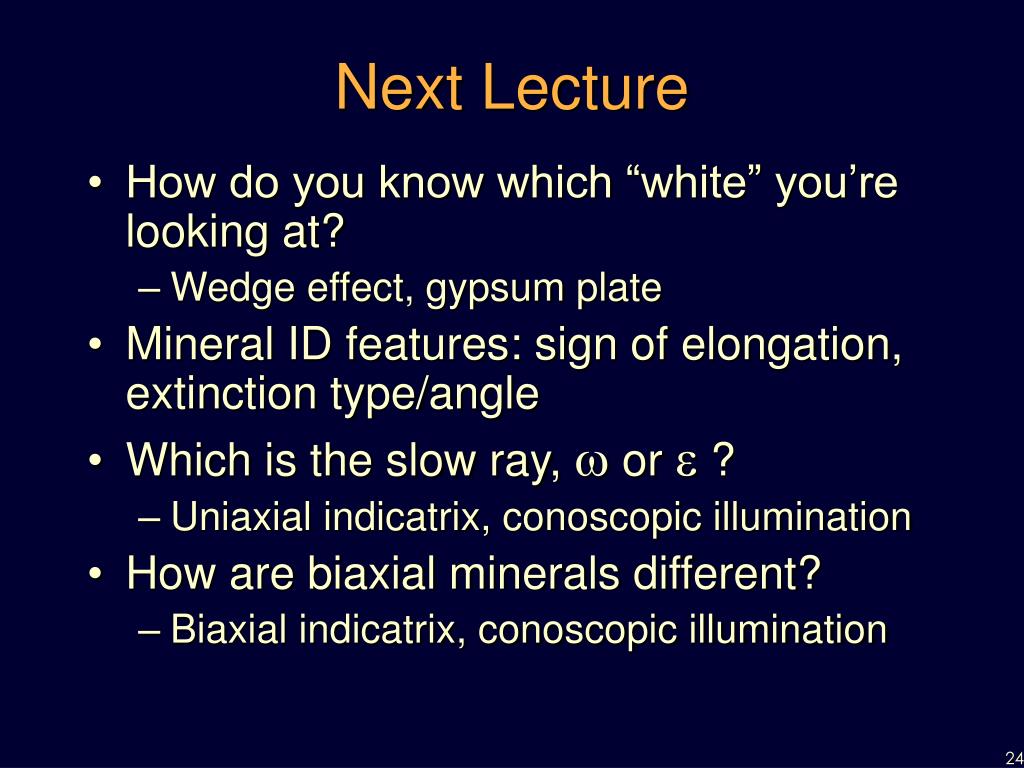 Next Lecture

• How do you know which “white” you’re looking at?
– Wedge effect, gypsum plate
• Mineral ID features: sign of elongation, extinction type/angle
• Which is the slow ray, $\omega$ or $\varepsilon$ ?
– Uniaxial indicatrix, conoscopic illumination
• How are biaxial minerals different?
– Biaxial indicatrix, conoscopic illumination

24